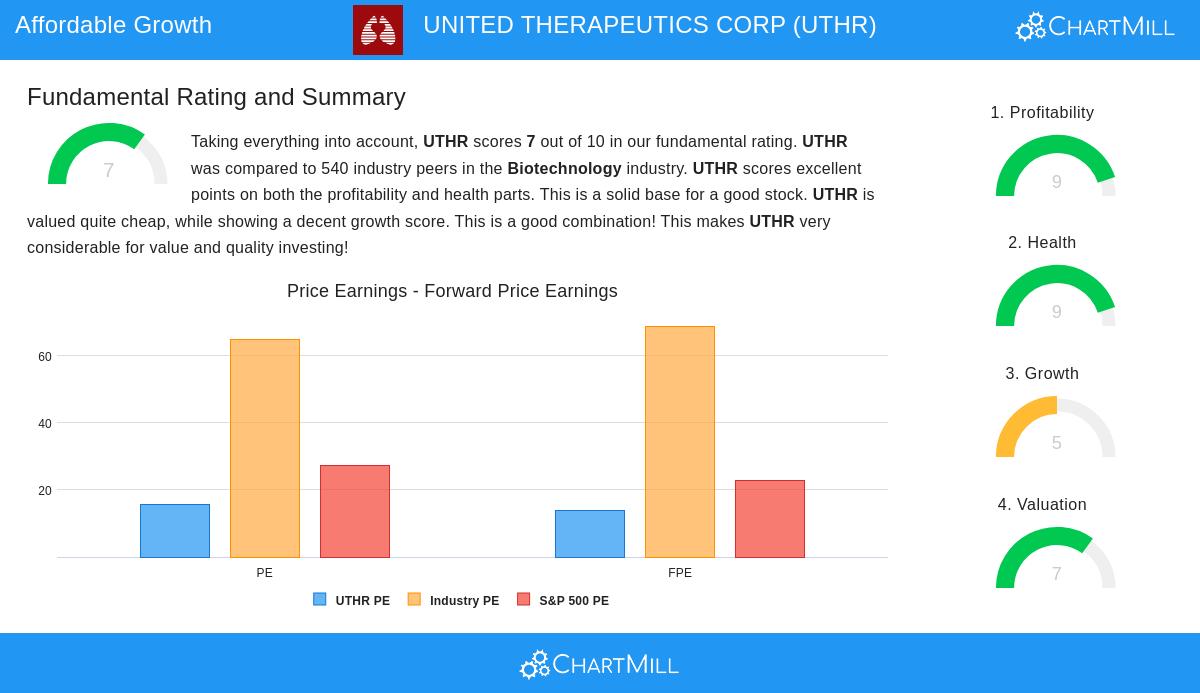 Affordable Growth

UNITED THERAPEUTICS CORP (UTHR)

ChartMill

Fundamental Rating and Summary

7

Taking everything into account, UTHR scores 7 out of 10 in our fundamental rating. UTHR was compared to 540 industry peers in the Biotechnology industry. UTHR scores excellent points on both the profitability and health parts. This is a solid base for a good stock. UTHR is valued quite cheap, while showing a decent growth score. This is a good combination! This makes UTHR very considerable for value and quality investing!

Price Earnings - Forward Price Earnings

60
40
20

PE
FPE

UTHR PE
Industry PE
S&P 500 PE

1. Profitability
9

2. Health
9

3. Growth
5

4. Valuation
7

ChartMill